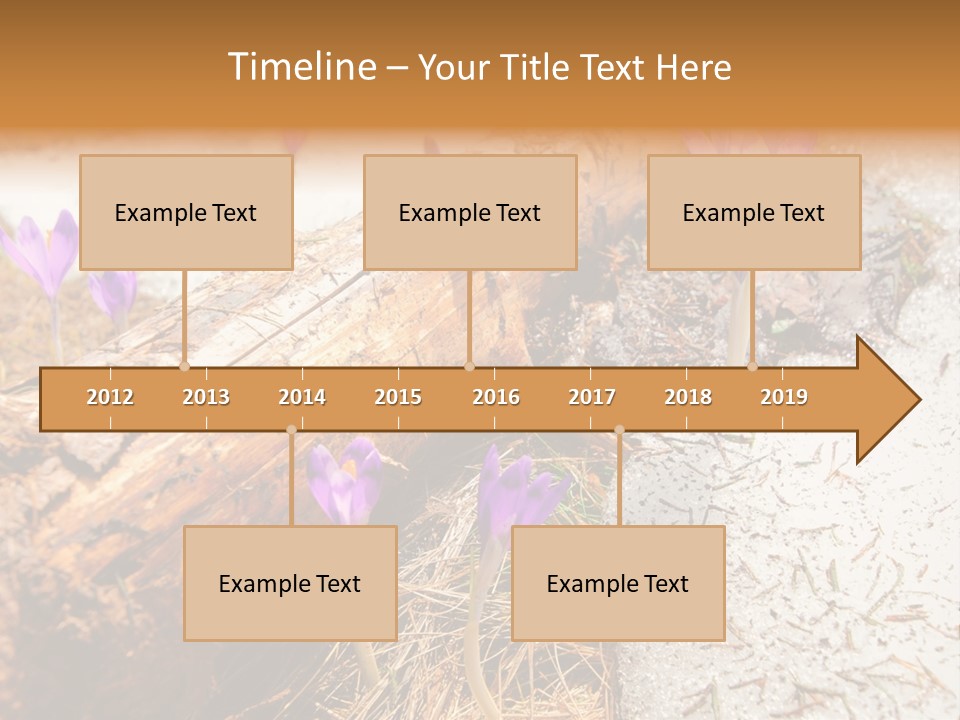 Timeline – Your Title Text Here

Example Text

Example Text

Example Text

2012 2013 2014 2015 2016 2017 2018 2019

Example Text

Example Text